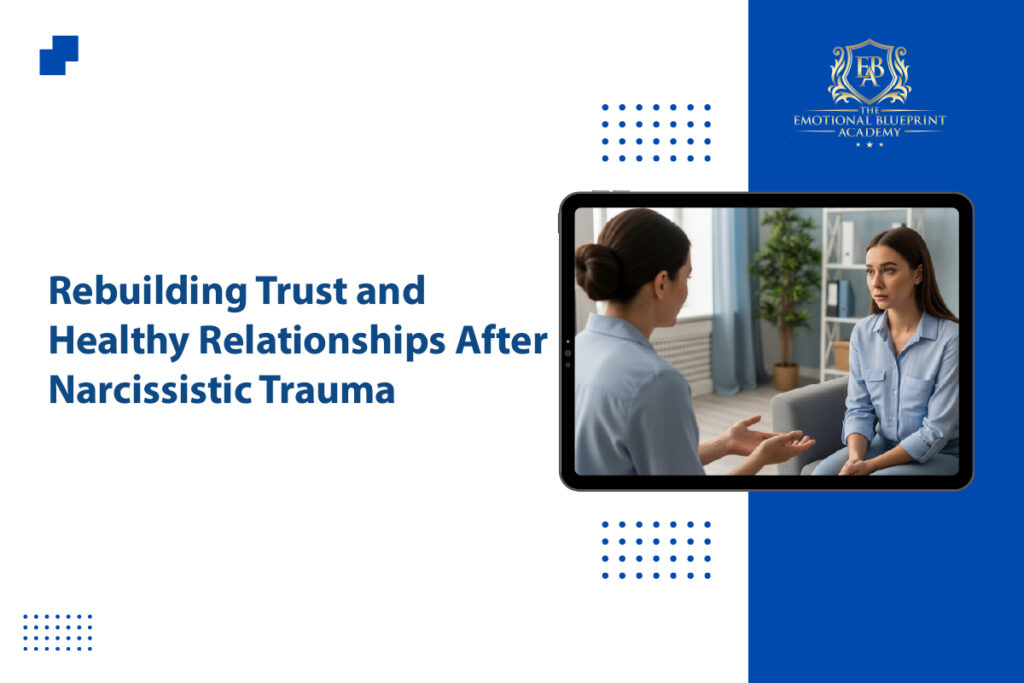 EBA
THE
EMOTIONAL BLUEPRINT
ACADEMY

Rebuilding Trust and Healthy Relationships After Narcissistic Trauma